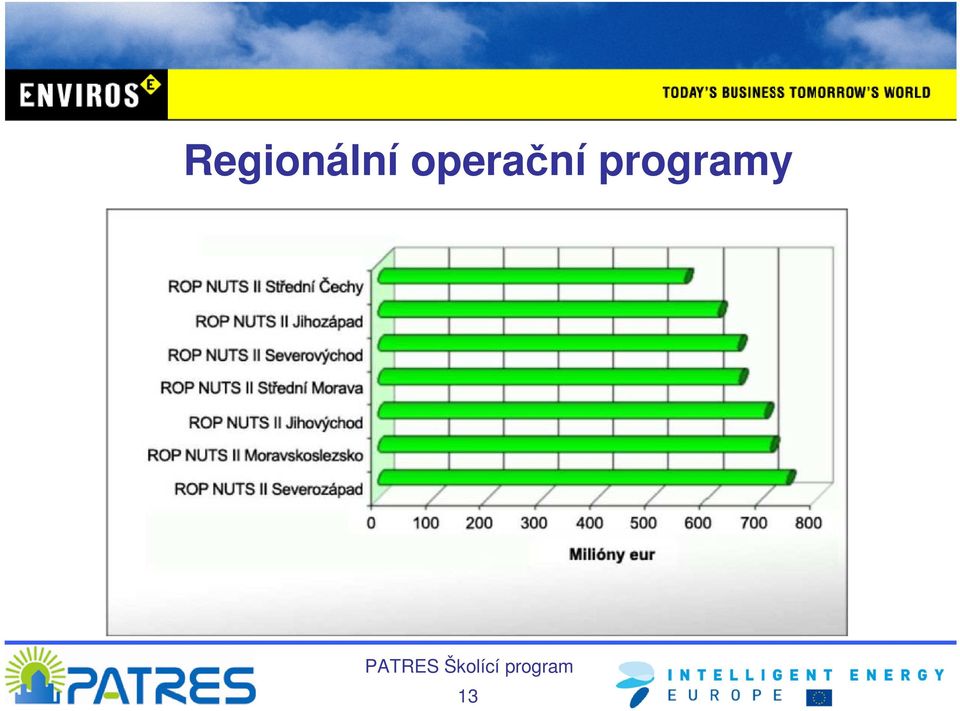 ENVIROS E

TODAY'S BUSINESS TOMORROW'S WORLD

Regionální operační programy

ROP NUTS II Střední Čechy
ROP NUTS II Jihozápad
ROP NUTS II Severovýchod
ROP NUTS II Střední Morava
ROP NUTS II Jihovýchod
ROP NUTS II Moravskoslezsko
ROP NUTS II Severozápad

0 100 200 300 400 500 600 700 800

Milióny eur

PATRES

PATRES Školící program
13

INTELLIGENT ENERGY
EUROPE